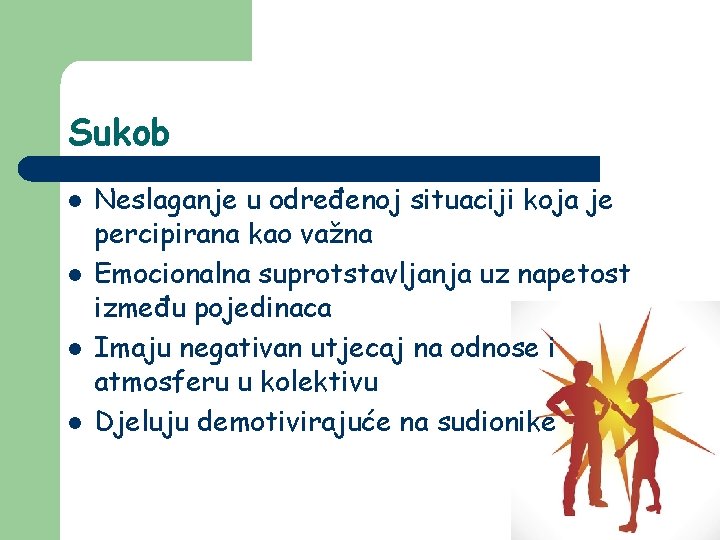 Sukob

• Neslaganje u određenoj situaciji koja je percipirana kao važna
• Emocionalna suprotstavljanja uz napetost između pojedinaca
• Imaju negativan utjecaj na odnose i atmosferu u kolektivu
• Djeluju demotivirajuće na sudionike